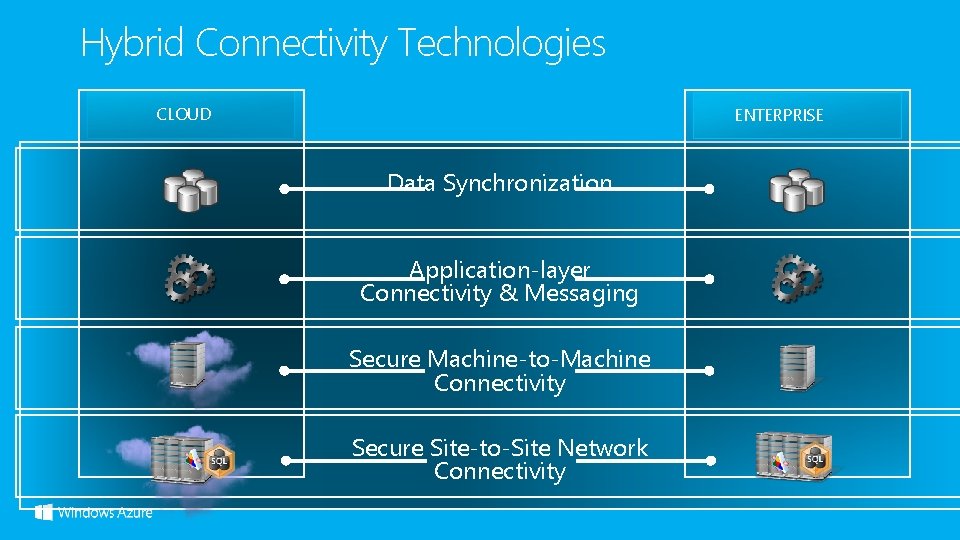 Hybrid Connectivity Technologies

CLOUD

ENTERPRISE

Data Synchronization

Application-layer Connectivity & Messaging

Secure Machine-to-Machine Connectivity

Secure Site-to-Site Network Connectivity

SQL

SQL

Windows Azure